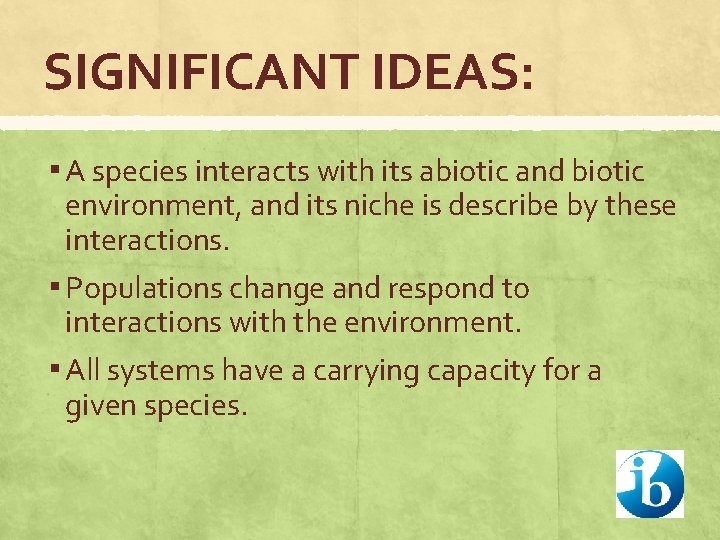 SIGNIFICANT IDEAS:

▪ A species interacts with its abiotic and biotic environment, and its niche is describe by these interactions.

▪ Populations change and respond to interactions with the environment.

▪ All systems have a carrying capacity for a given species.

ib